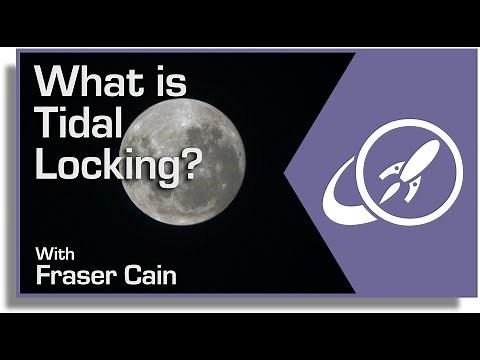 What is Tidal Locking?

With
Fraser Cain